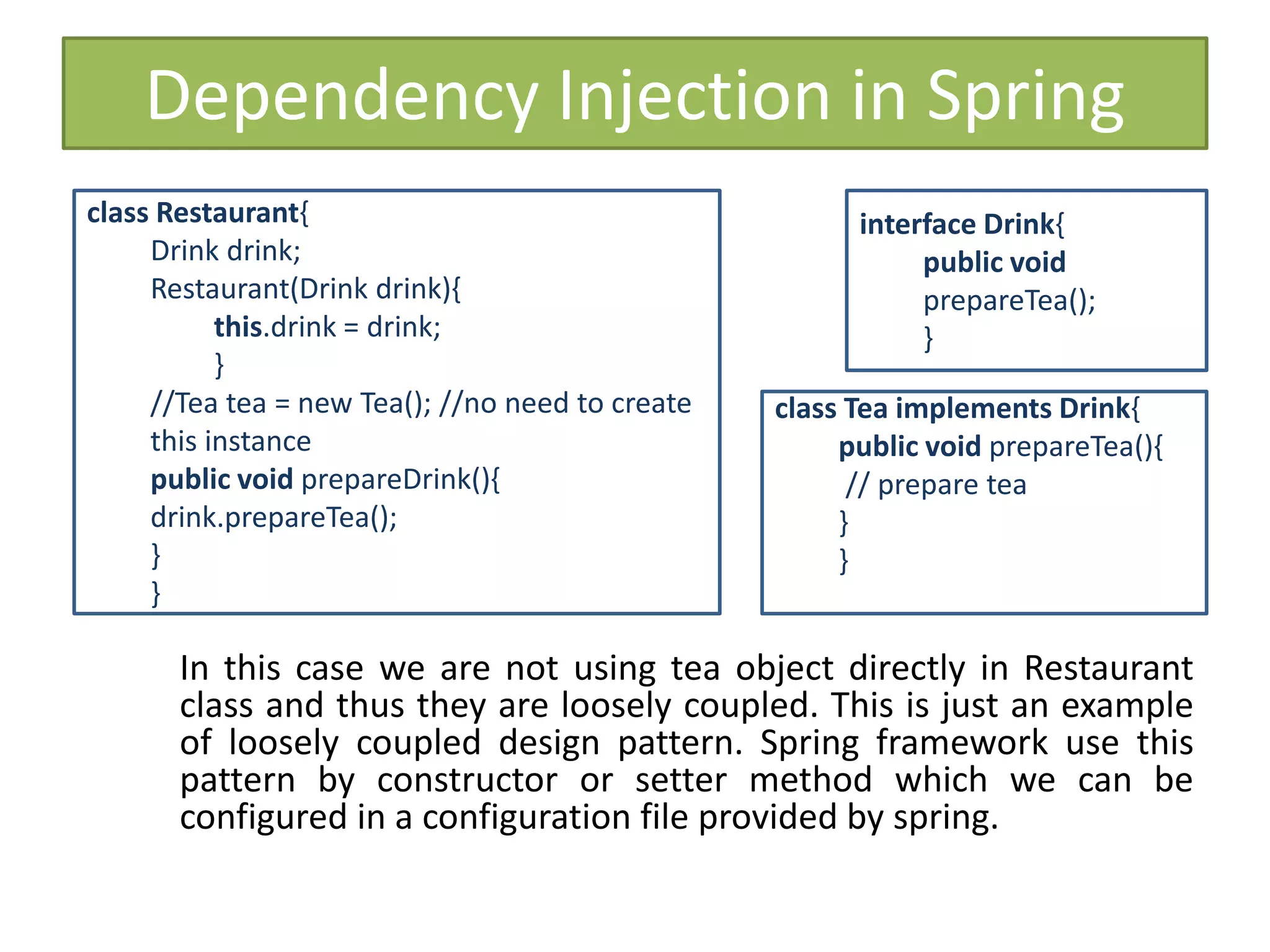 Dependency Injection in Spring

class Restaurant{
Drink drink;
Restaurant(Drink drink){
this.drink = drink;
}
//Tea tea = new Tea(); //no need to create this instance
public void prepareDrink(){
drink.prepareTea();
}
}

interface Drink{
public void prepareTea();
}

class Tea implements Drink{
public void prepareTea(){
// prepare tea
}
}

In this case we are not using tea object directly in Restaurant class and thus they are loosely coupled. This is just an example of loosely coupled design pattern. Spring framework use this pattern by constructor or setter method which we can be configured in a configuration file provided by spring.